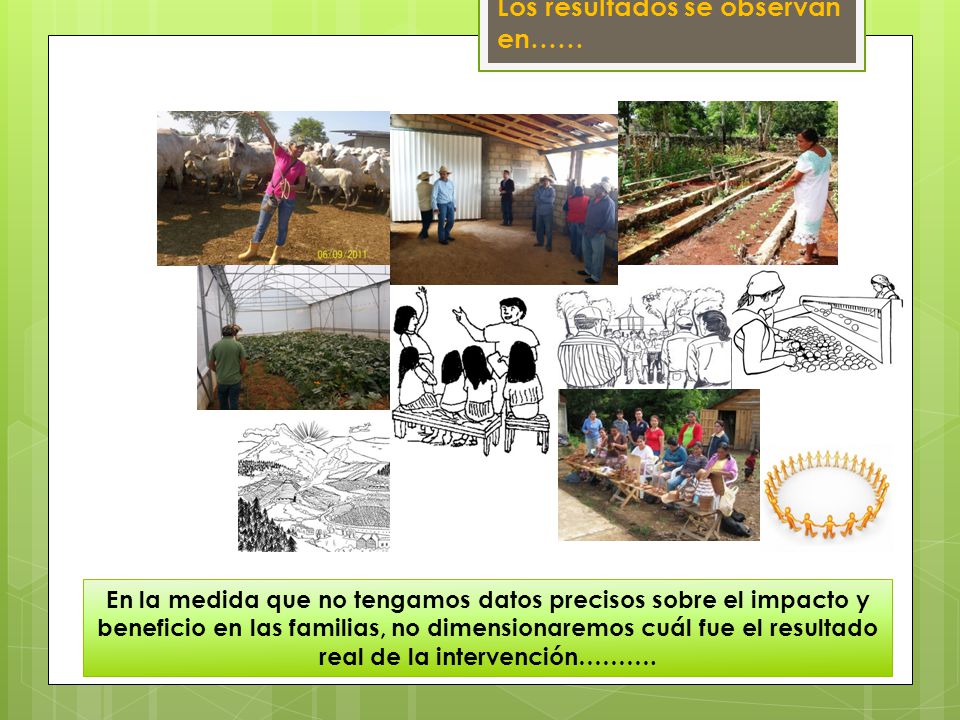 Los resultados se observan en……

06/09/2011

En la medida que no tengamos datos precisos sobre el impacto y beneficio en las familias, no dimensionaremos cuál fue el resultado real de la intervención……….